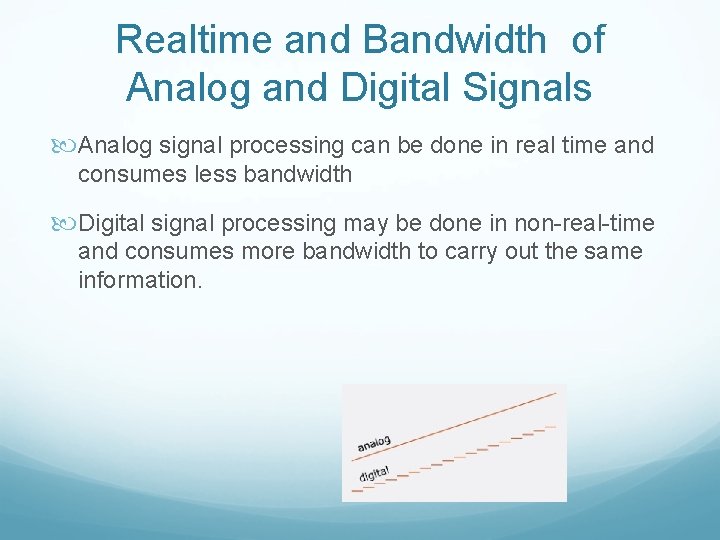 Realtime and Bandwidth of Analog and Digital Signals

Analog signal processing can be done in real time and consumes less bandwidth

Digital signal processing may be done in non-real-time and consumes more bandwidth to carry out the same information.

analog

digital